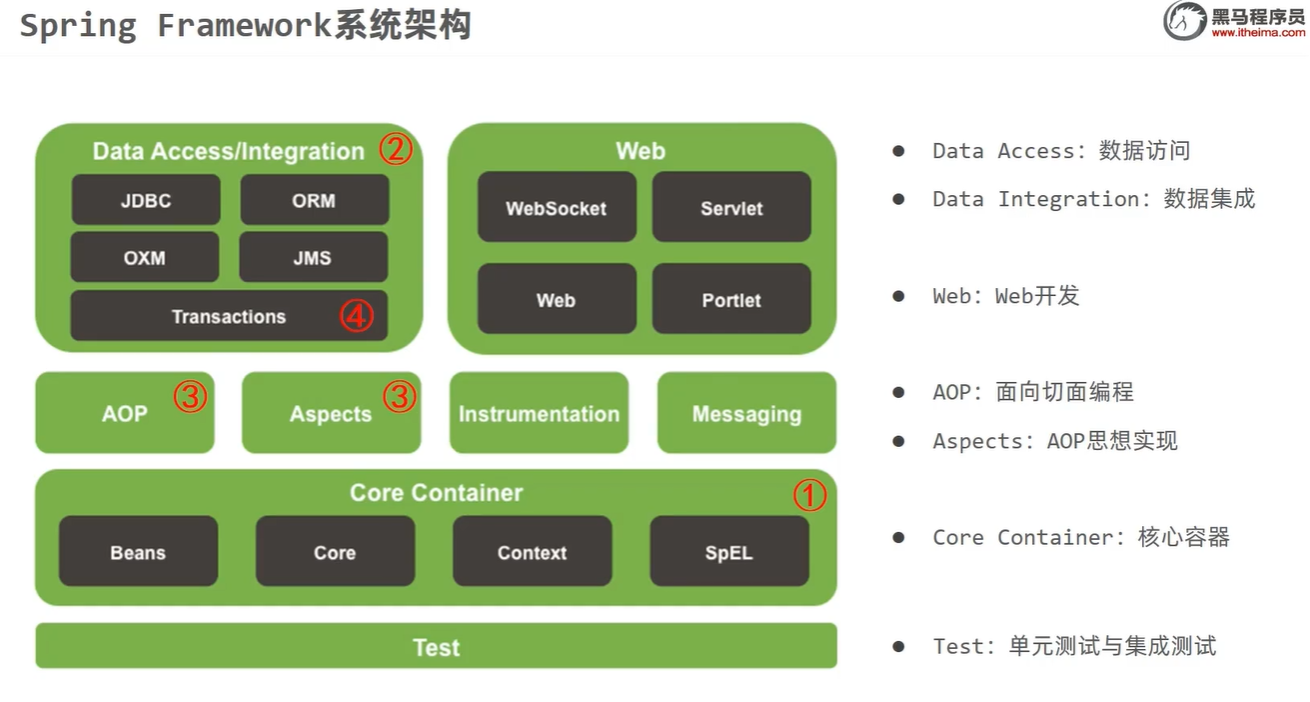 Spring Framework系统架构

黑马程序员
www.itheima.com

Data Access/Integration ②

JDBC

ORM

OXM

JMS

Transactions ④

Web

WebSocket

Servlet

Web

Portlet

AOP ③

Aspects ③

Instrumentation

Messaging

Core Container ①

Beans

Core

Context

SpEL

Test

● Data Access: 数据访问

● Data Integration: 数据集成

● Web: Web开发

● AOP: 面向切面编程

● Aspects: AOP思想实现

● Core Container: 核心容器

● Test: 单元测试与集成测试